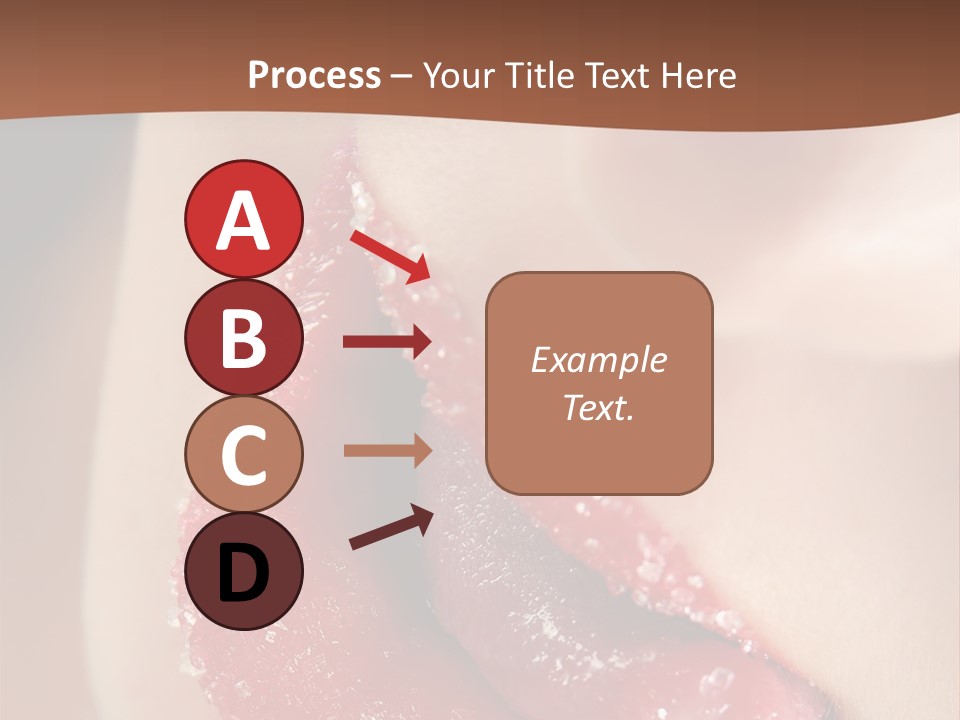 Process – Your Title Text Here

A

B

C

D

Example Text.